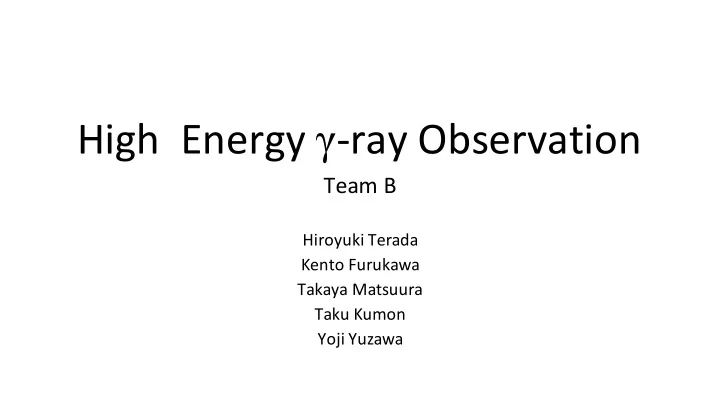 High Energy $\gamma$-ray Observation

Team B

Hiroyuki Terada
Kento Furukawa
Takaya Matsuura
Taku Kumon
Yoji Yuzawa